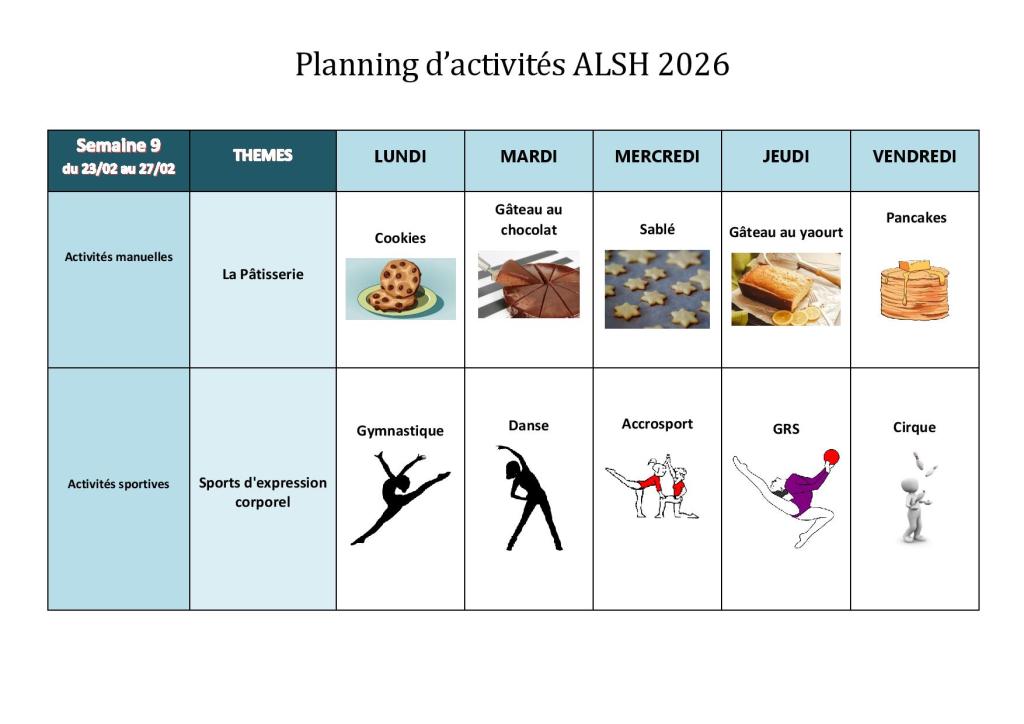 Planning d'activités ALSH 2026

| Semaine 9 du 23/02 au 27/02 | THEMES | LUNDI | MARDI | MERCREDI | JEUDI | VENDREDI |
|---|---|---|---|---|---|---|
| Activités manuelles | La Pâtisserie | Cookies | Gâteau au chocolat | Sablé | Gâteau au yaourt | Pancakes |
| Activités sportives | Sports d'expression corporel | Gymnastique | Danse | Accrosport | GRS | Cirque |